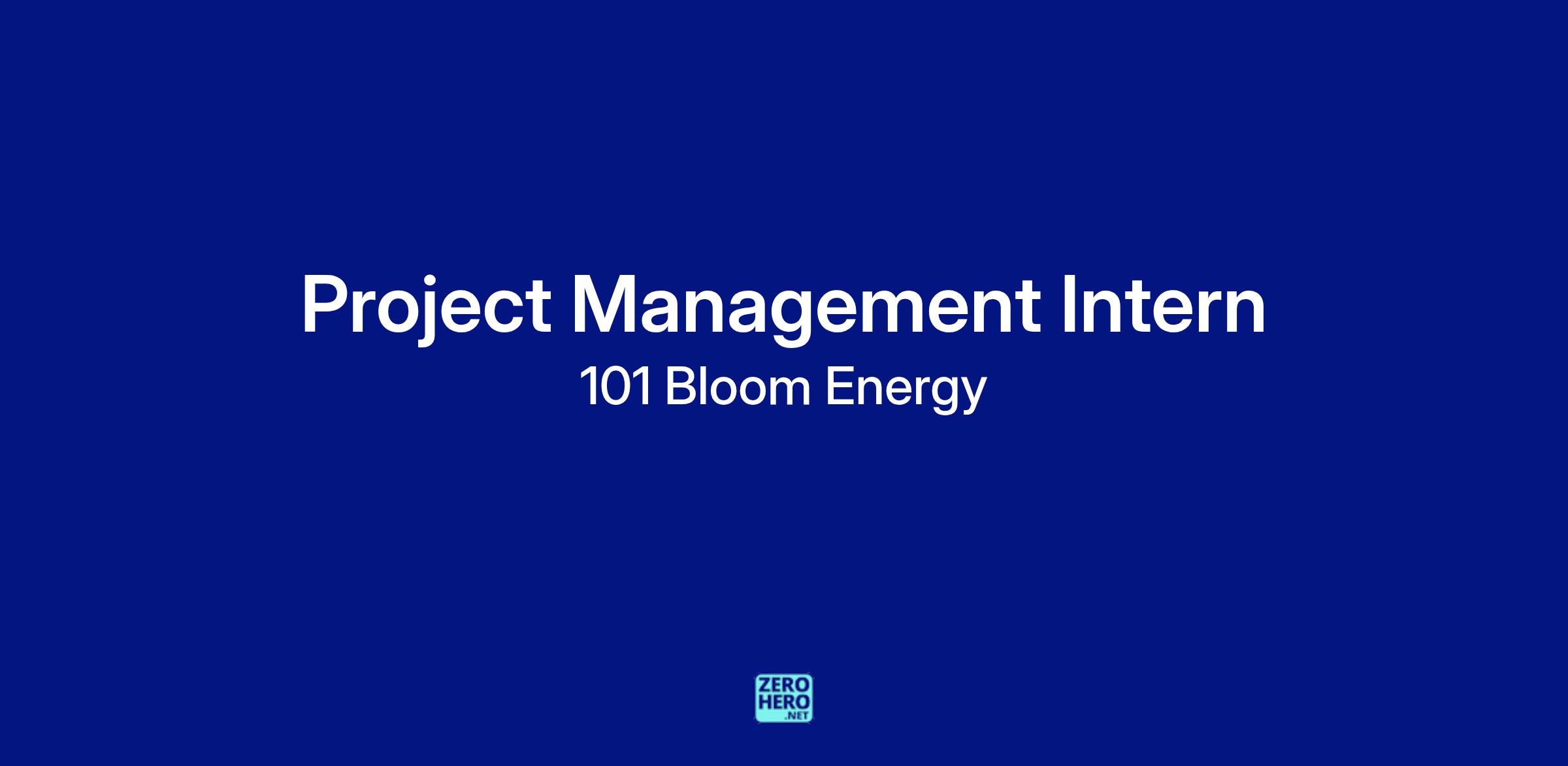 Project Management Intern

101 Bloom Energy

ZERO
HERO
.NET